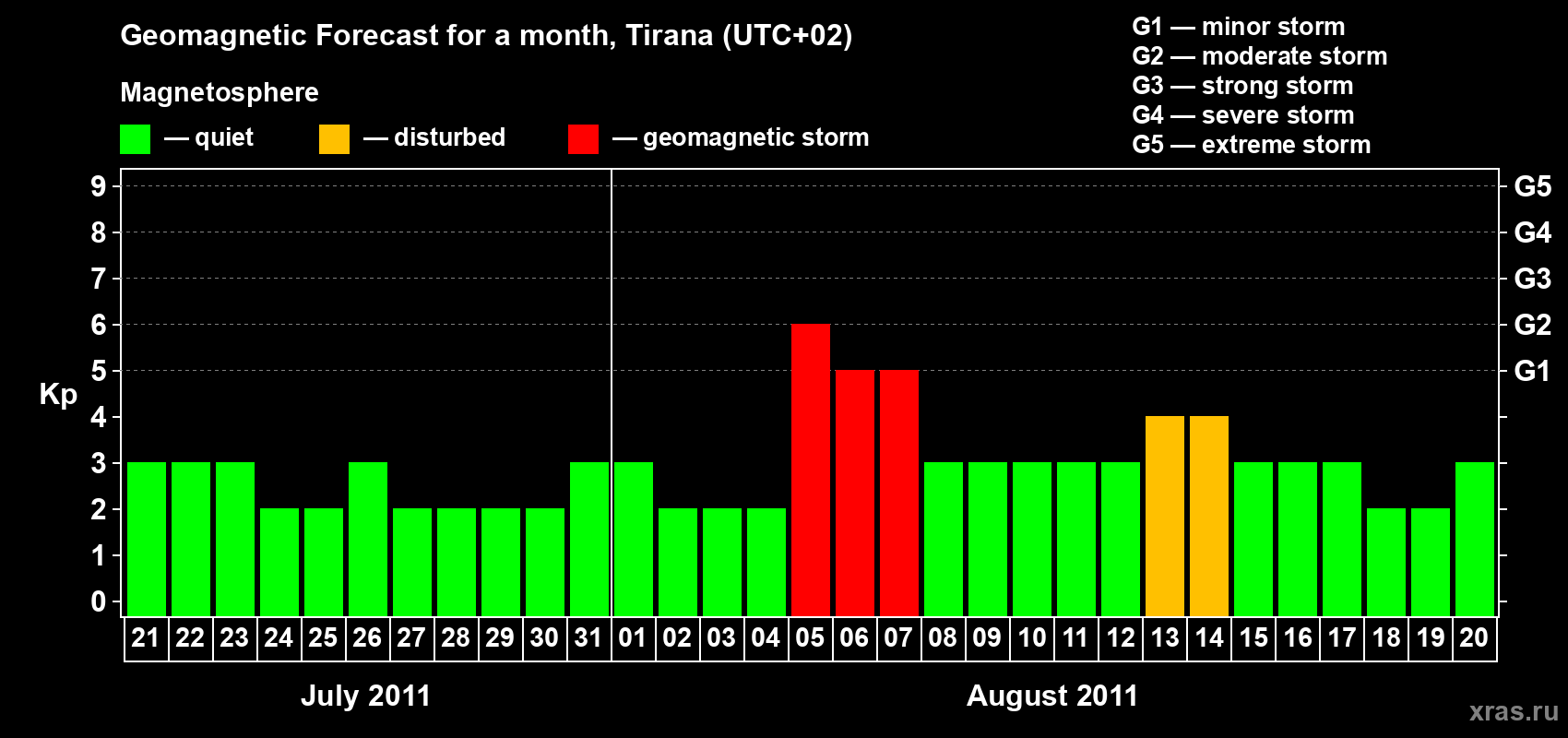 Geomagnetic Forecast for a month, Tirana (UTC+02)

Magnetosphere

— quiet — disturbed — geomagnetic storm

G1 — minor storm
G2 — moderate storm
G3 — strong storm
G4 — severe storm
G5 — extreme storm

Kp

9 8 7 6 5 4 3 2 1 0

G5 G4 G3 G2 G1

21 22 23 24 25 26 27 28 29 30 31 01 02 03 04 05 06 07 08 09 10 11 12 13 14 15 16 17 18 19 20

July 2011

August 2011

xras.ru